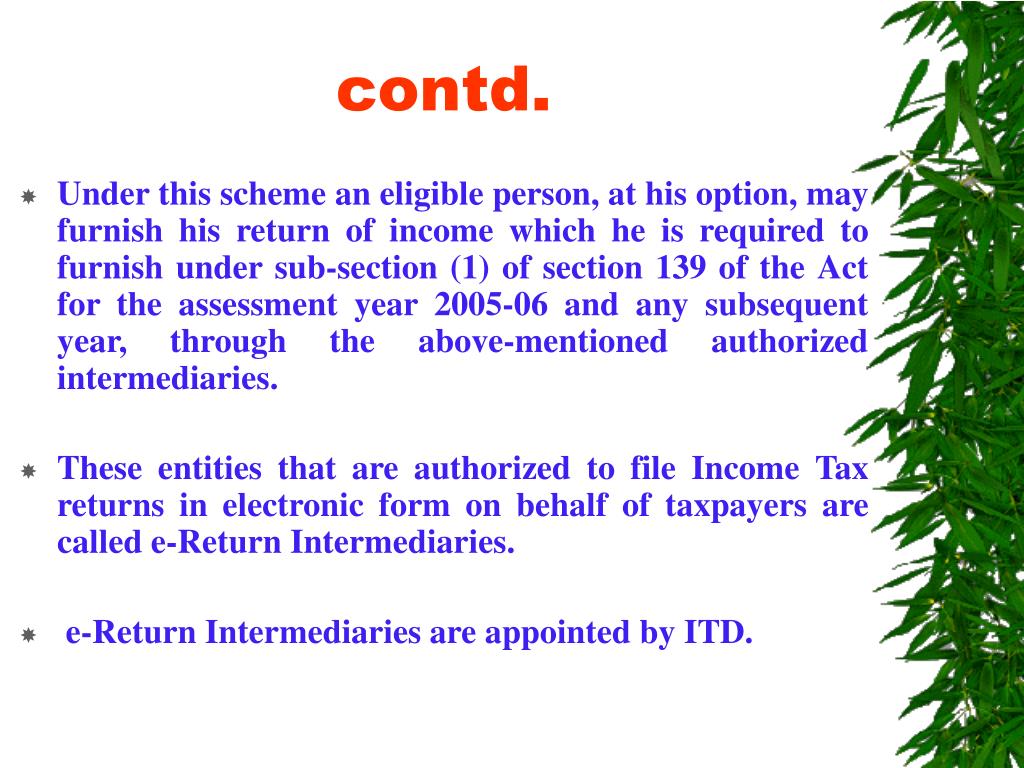 contd.

Under this scheme an eligible person, at his option, may furnish his return of income which he is required to furnish under sub-section (1) of section 139 of the Act for the assessment year 2005-06 and any subsequent year, through the above-mentioned authorized intermediaries.

These entities that are authorized to file Income Tax returns in electronic form on behalf of taxpayers are called e-Return Intermediaries.

e-Return Intermediaries are appointed by ITD.